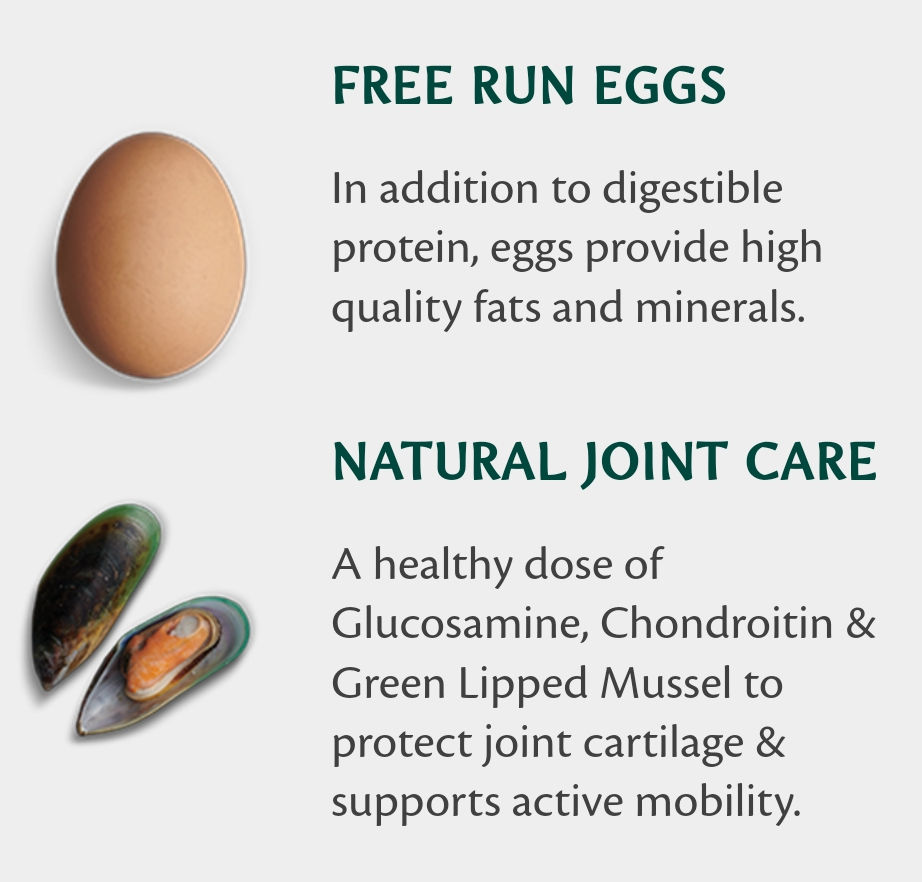 FREE RUN EGGS

In addition to digestible protein, eggs provide high quality fats and minerals.

NATURAL JOINT CARE

A healthy dose of Glucosamine, Chondroitin & Green Lipped Mussel to protect joint cartilage & supports active mobility.